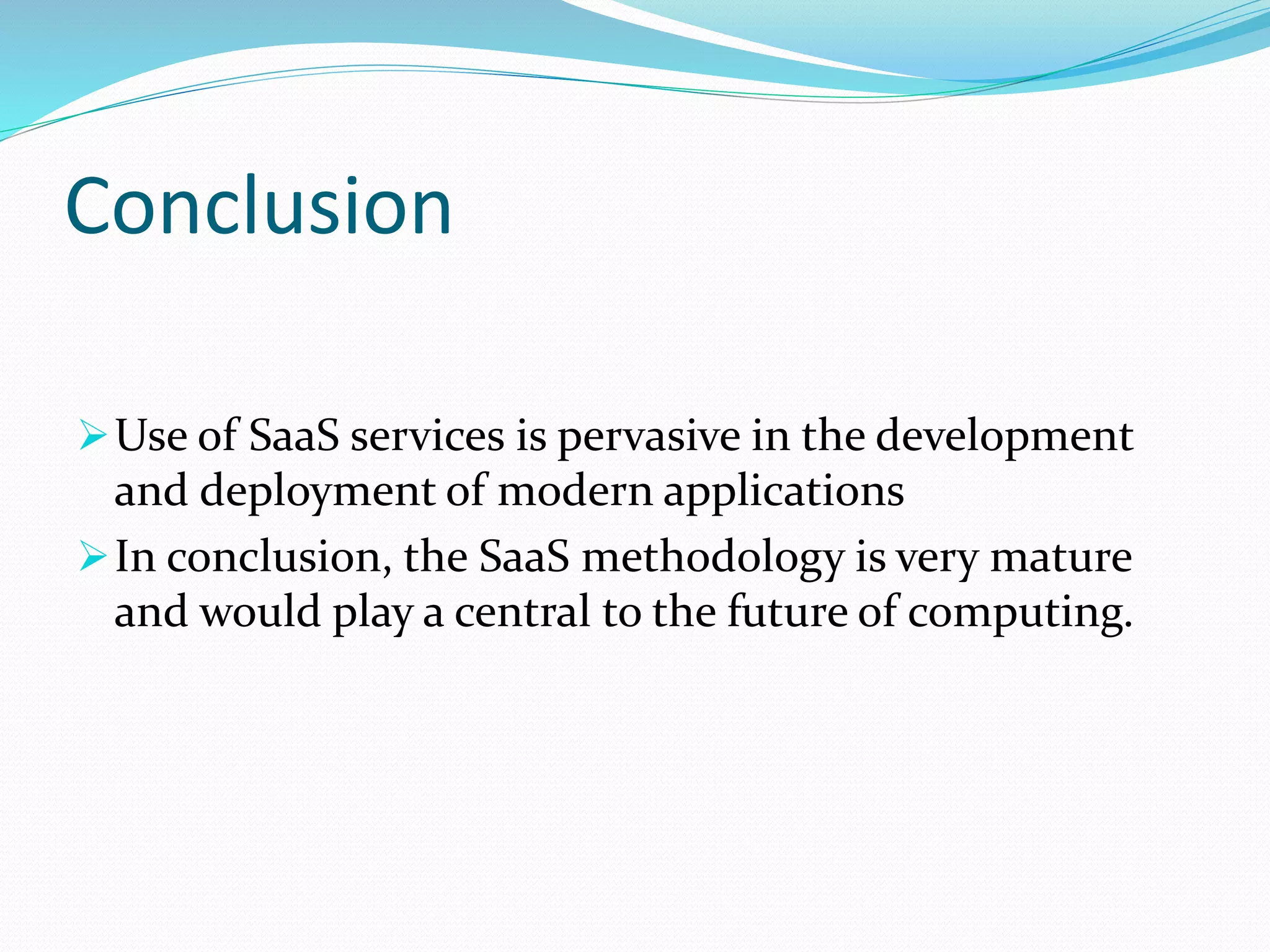 Conclusion

➢ Use of SaaS services is pervasive in the development and deployment of modern applications

➢ In conclusion, the SaaS methodology is very mature and would play a central to the future of computing.